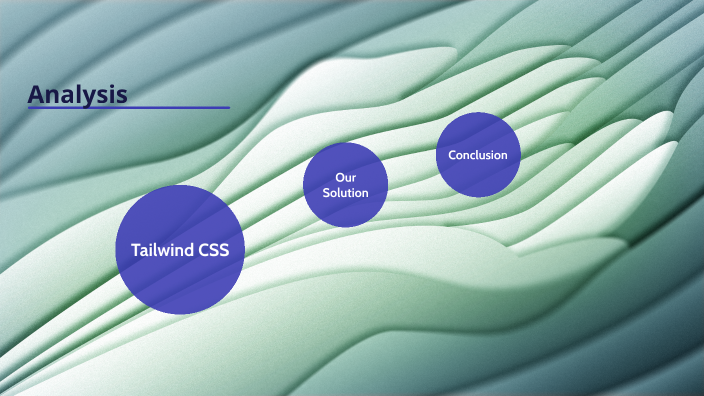 Analysis

Tailwind CSS

Our Solution

Conclusion